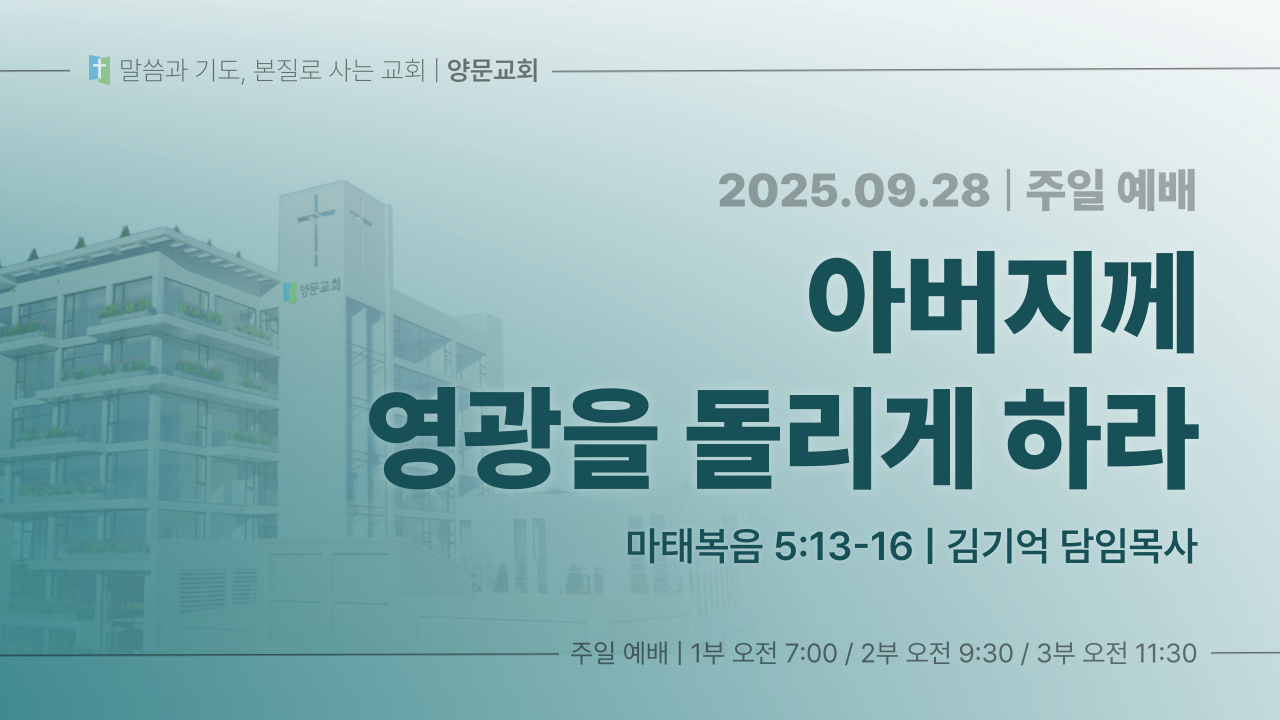 말씀과 기도, 본질로 사는 교회 | 양문교회

양문교회

2025.09.28 | 주일 예배

아버지께
영광을 돌리게 하라

마태복음 5:13-16 | 김기억 담임목사

주일 예배 | 1부 오전 7:00 / 2부 오전 9:30 / 3부 오전 11:30